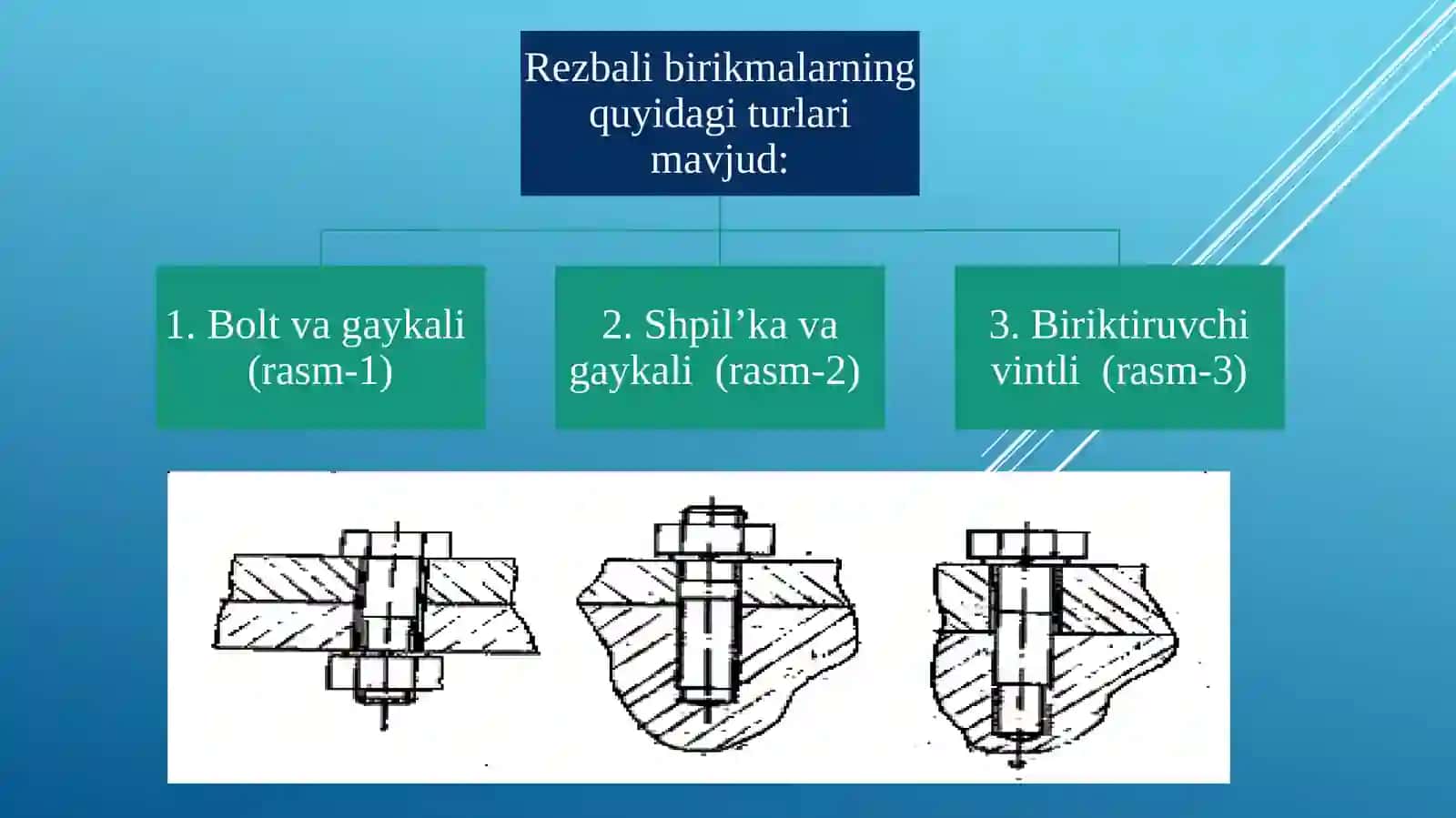 Rezbali birikmalarning quyidagi turlari mavjud:

1. Bolt va gaykali (rasm-1)

2. Shpil’ka va gaykali (rasm-2)

3. Biriktiruvchi vintli (rasm-3)